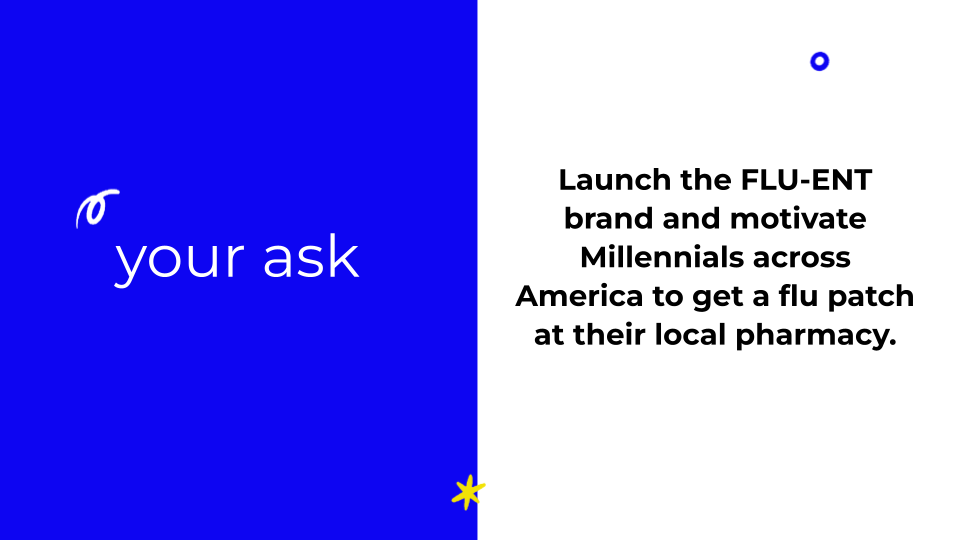 your ask

Launch the FLU-ENT brand and motivate Millennials across America to get a flu patch at their local pharmacy.